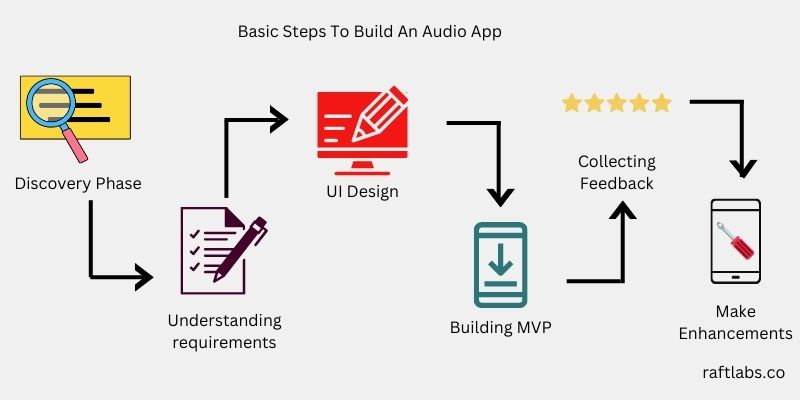 Basic Steps To Build An Audio App

Discovery Phase

Understanding requirements

UI Design

Building MVP

Collecting Feedback

Make Enhancements

raftlabs.co